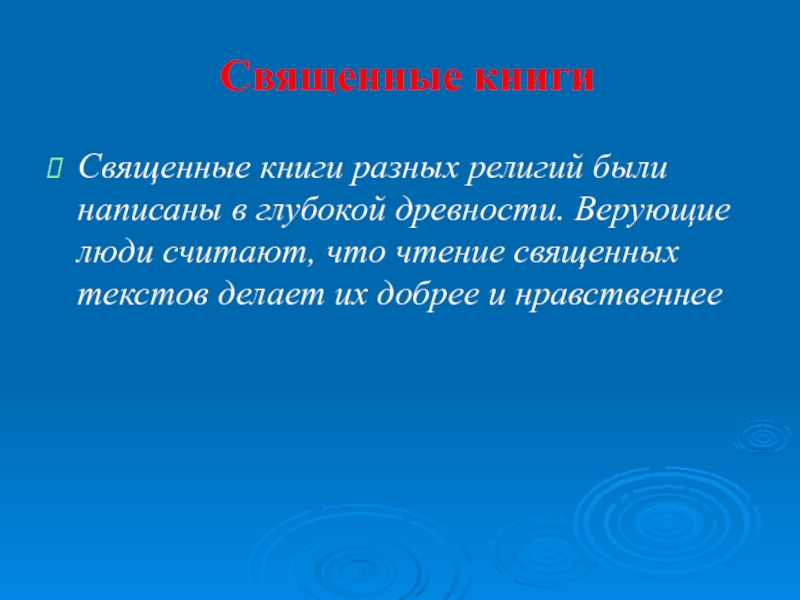 Священные книги

Священные книги разных религий были написаны в глубокой древности. Верующие люди считают, что чтение священных текстов делает их добрее и нравственнее